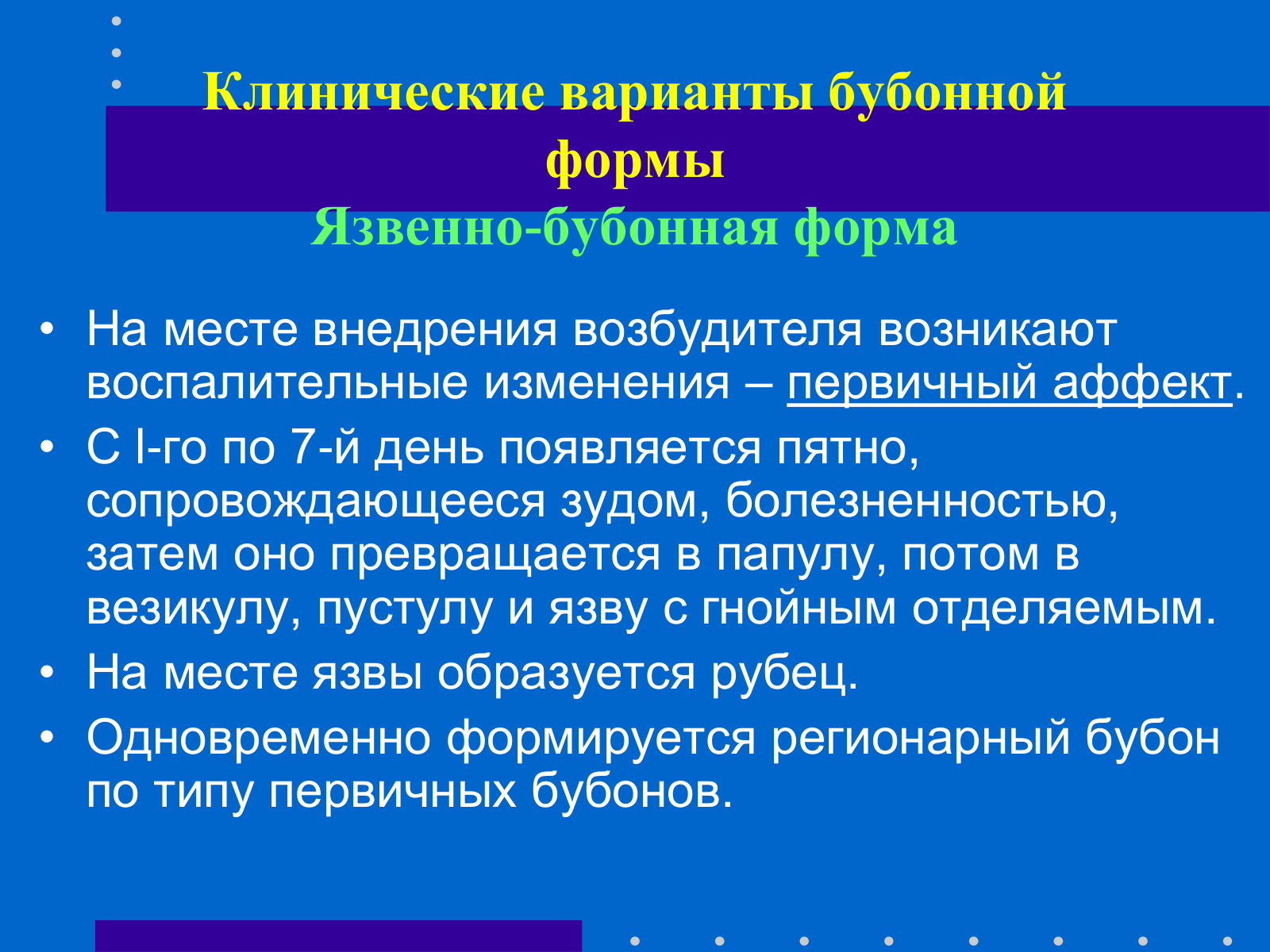 Клинические варианты бубонной формы
Язвенно-бубонная форма

• На месте внедрения возбудителя возникают воспалительные изменения – первичный аффект.
• С I-го по 7-й день появляется пятно, сопровождающееся зудом, болезненностью, затем оно превращается в папулу, потом в везикулу, пустулу и язву с гнойным отделяемым.
• На месте язвы образуется рубец.
• Одновременно формируется регионарный бубон по типу первичных бубонов.